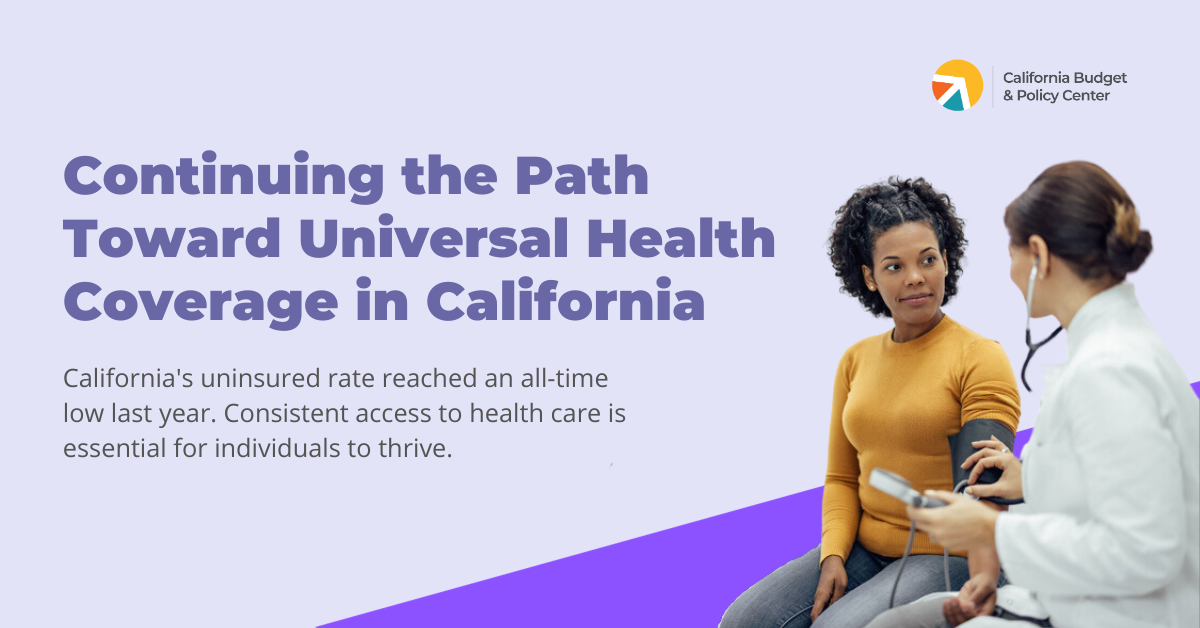 California Budget & Policy Center

Continuing the Path Toward Universal Health Coverage in California

California's uninsured rate reached an all-time low last year. Consistent access to health care is essential for individuals to thrive.